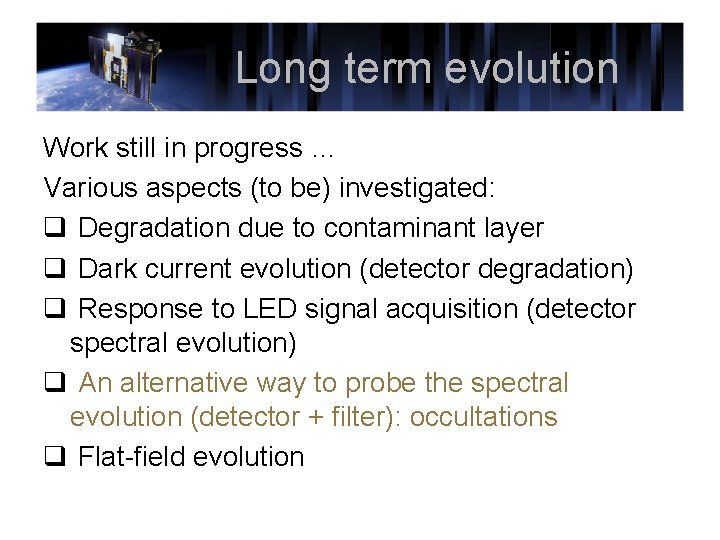 Long term evolution

Work still in progress ...

Various aspects (to be) investigated:

❑ Degradation due to contaminant layer

❑ Dark current evolution (detector degradation)

❑ Response to LED signal acquisition (detector spectral evolution)

❑ An alternative way to probe the spectral evolution (detector + filter): occultations

❑ Flat-field evolution